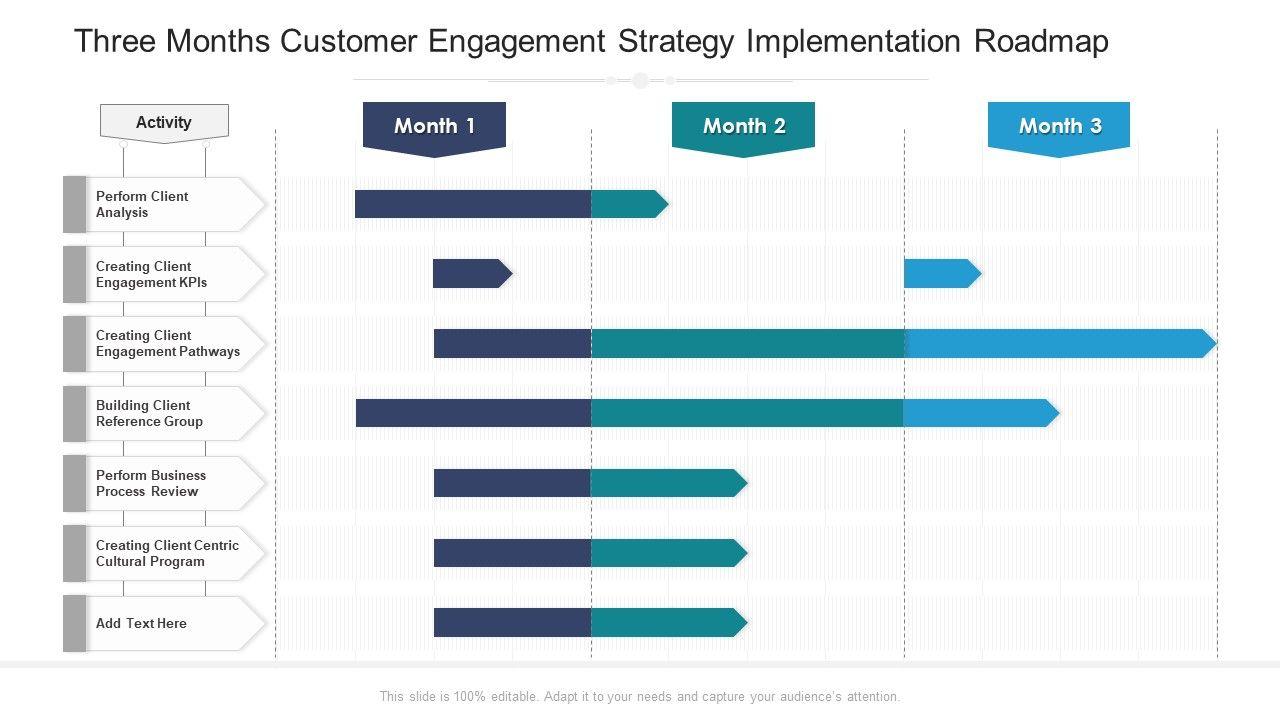 Three Months Customer Engagement Strategy Implementation Roadmap

Activity

Month 1

Month 2

Month 3

Perform Client Analysis

Creating Client Engagement KPIs

Creating Client Engagement Pathways

Building Client Reference Group

Perform Business Process Review

Creating Client Centric Cultural Program

Add Text Here

This slide is 100% editable. Adapt it to your needs and capture your audience's attention.